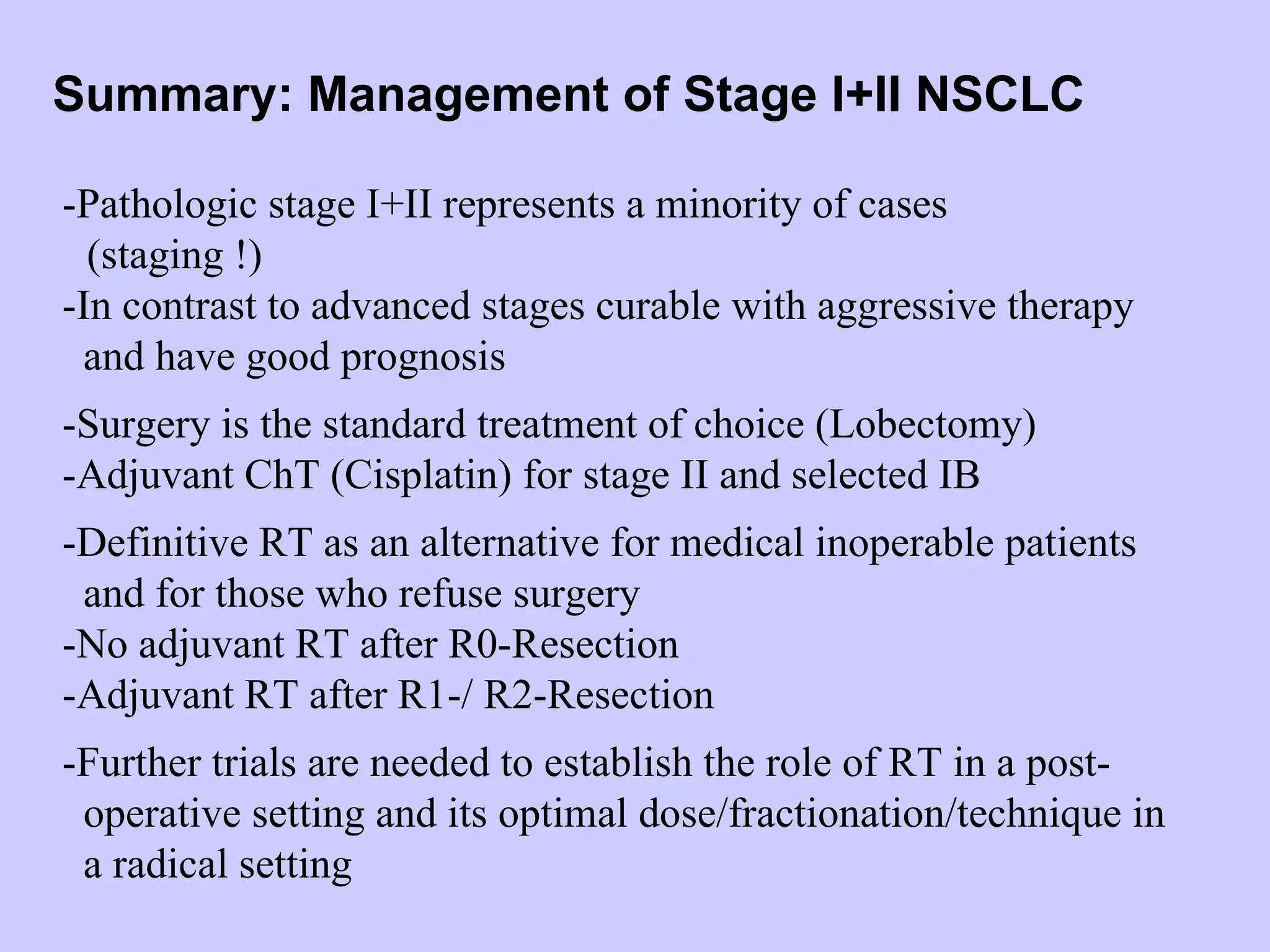 Summary: Management of Stage I+II NSCLC

-Pathologic stage I+II represents a minority of cases (staging !)
-In contrast to advanced stages curable with aggressive therapy and have good prognosis

-Surgery is the standard treatment of choice (Lobectomy)
-Adjuvant ChT (Cisplatin) for stage II and selected IB

-Definitive RT as an alternative for medical inoperable patients and for those who refuse surgery
-No adjuvant RT after R0-Resection
-Adjuvant RT after R1-/ R2-Resection

-Further trials are needed to establish the role of RT in a post-operative setting and its optimal dose/fractionation/technique in a radical setting